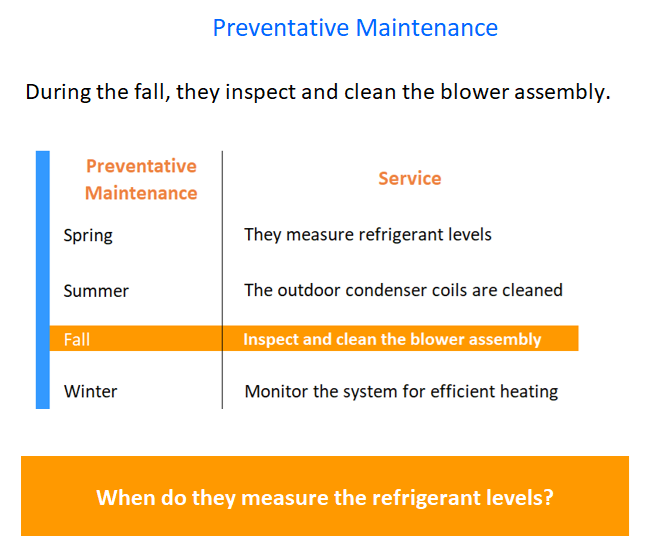 Preventative Maintenance

During the fall, they inspect and clean the blower assembly.

| Preventative Maintenance | Service |
|---|---|
| Spring | They measure refrigerant levels |
| Summer | The outdoor condenser coils are cleaned |
| Fall | Inspect and clean the blower assembly |
| Winter | Monitor the system for efficient heating |

When do they measure the refrigerant levels?